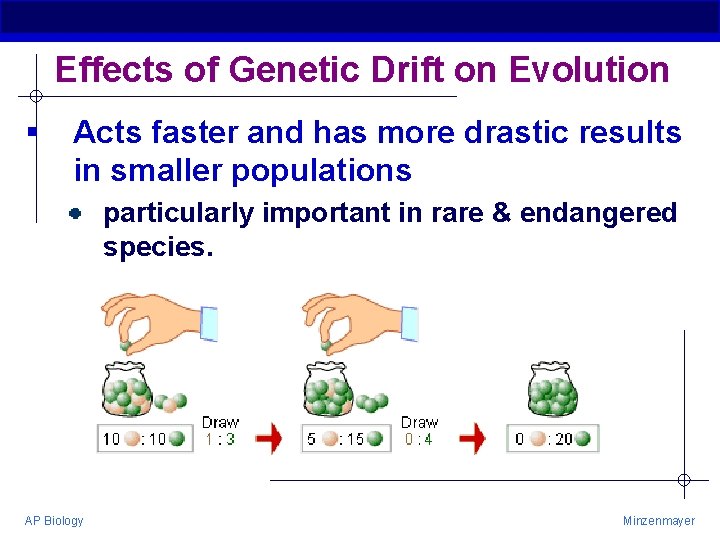 Effects of Genetic Drift on Evolution

Acts faster and has more drastic results in smaller populations

particularly important in rare & endangered species.

10 : 10

Draw
1 : 3

5 : 15

Draw
0 : 4

0 : 20

AP Biology

Minzenmayer